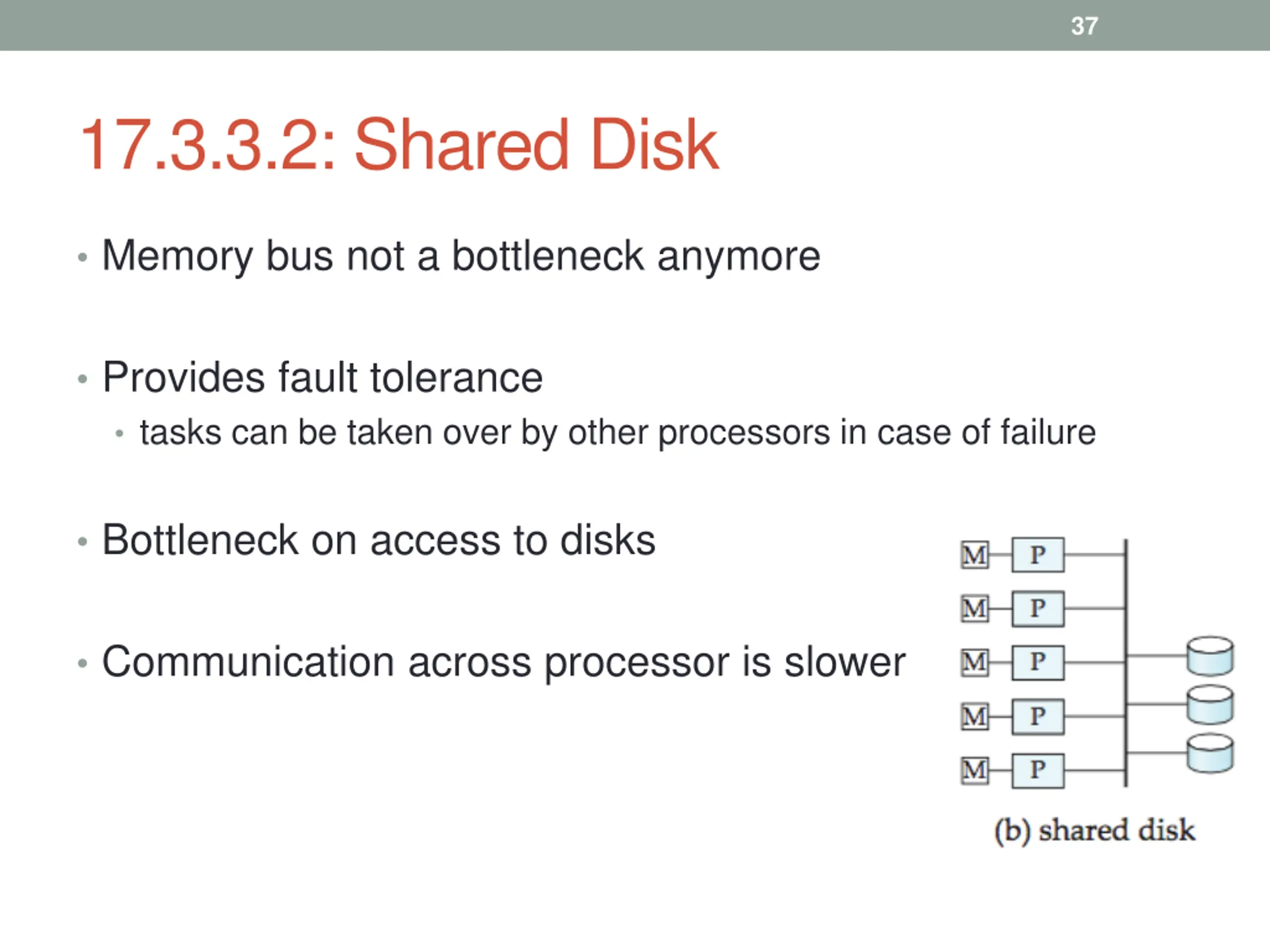 37

17.3.3.2: Shared Disk

• Memory bus not a bottleneck anymore

• Provides fault tolerance
  • tasks can be taken over by other processors in case of failure

• Bottleneck on access to disks

• Communication across processor is slower

M P
M P
M P
M P
M P

(b) shared disk